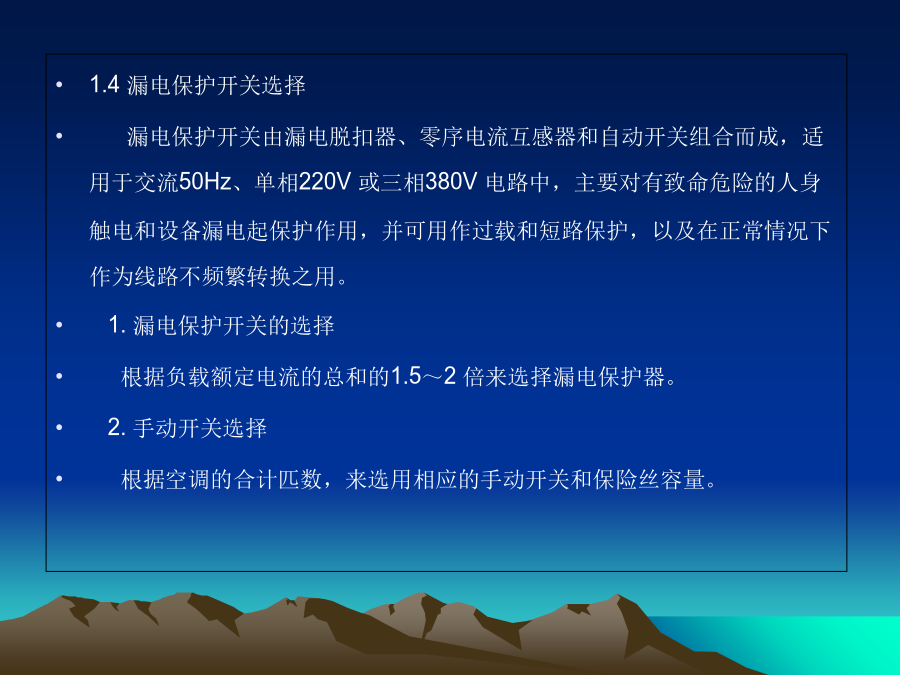 • 1.4 漏电保护开关选择

• 漏电保护开关由漏电脱扣器、零序电流互感器和自动开关组合而成，适用于交流50Hz、单相220V 或三相380V 电路中，主要对有致命危险的人身触电和设备漏电起保护作用，并可用作过载和短路保护，以及在正常情况下作为线路不频繁转换之用。

• 1. 漏电保护开关的选择

• 根据负载额定电流的总和的1.5～2 倍来选择漏电保护器。

• 2. 手动开关选择

• 根据空调的合计匹数，来选用相应的手动开关和保险丝容量。